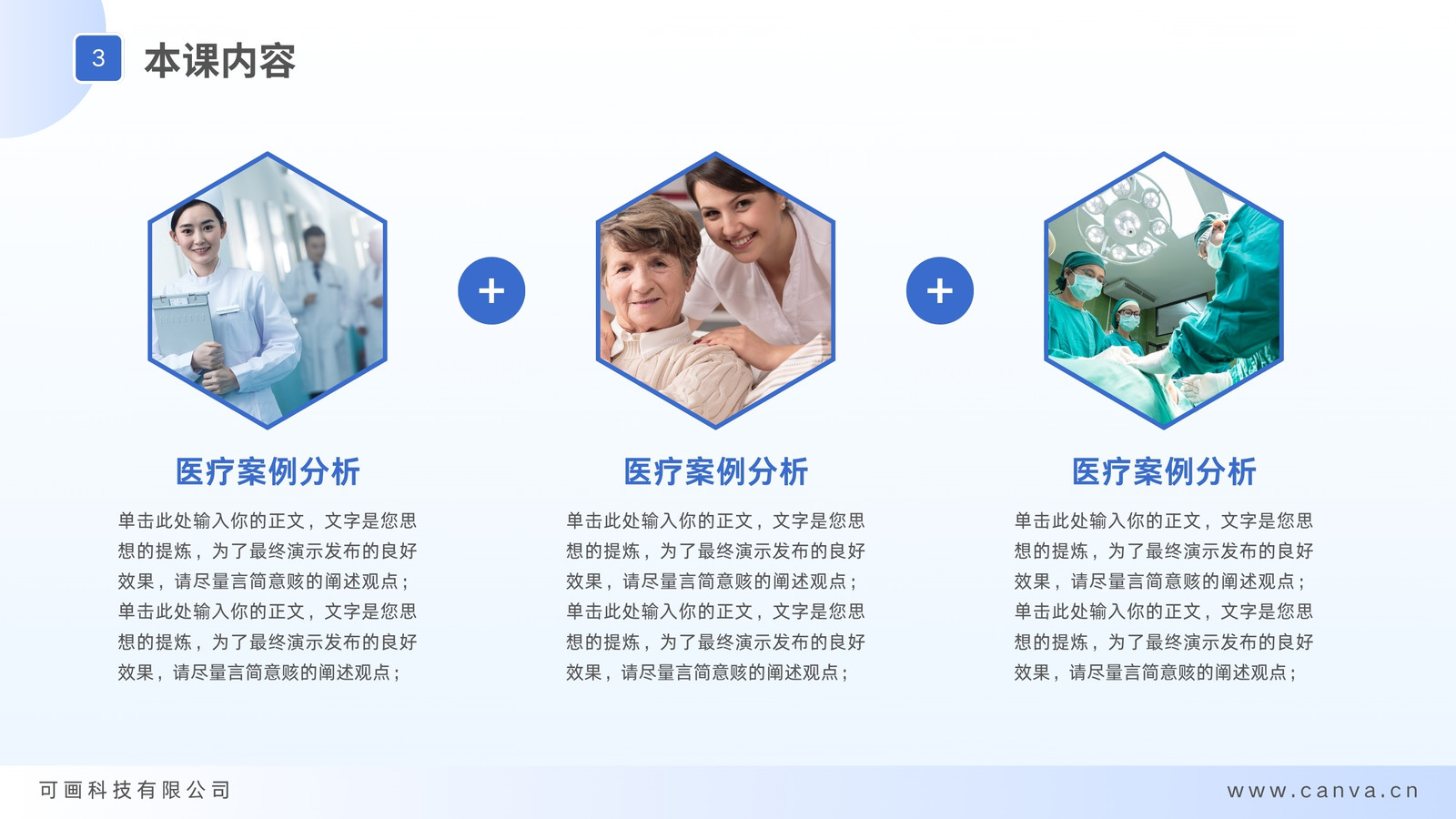 3 本课内容

医疗案例分析

单击此处输入你的正文，文字是您思想的提炼，为了最终演示发布的良好效果，请尽量言简意赅的阐述观点；单击此处输入你的正文，文字是您思想的提炼，为了最终演示发布的良好效果，请尽量言简意赅的阐述观点；

+

医疗案例分析

单击此处输入你的正文，文字是您思想的提炼，为了最终演示发布的良好效果，请尽量言简意赅的阐述观点；单击此处输入你的正文，文字是您思想的提炼，为了最终演示发布的良好效果，请尽量言简意赅的阐述观点；

+

医疗案例分析

单击此处输入你的正文，文字是您思想的提炼，为了最终演示发布的良好效果，请尽量言简意赅的阐述观点；单击此处输入你的正文，文字是您思想的提炼，为了最终演示发布的良好效果，请尽量言简意赅的阐述观点；

可画科技有限公司

www.canva.cn